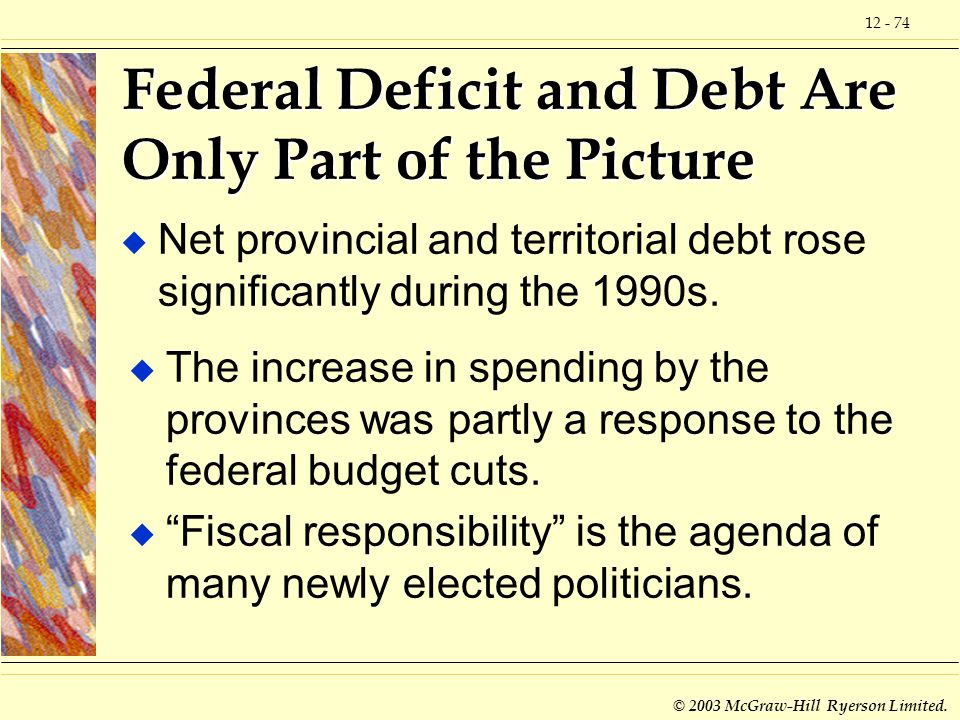 12 - 74

Federal Deficit and Debt Are Only Part of the Picture

Net provincial and territorial debt rose significantly during the 1990s.

The increase in spending by the provinces was partly a response to the federal budget cuts.

“Fiscal responsibility” is the agenda of many newly elected politicians.

© 2003 McGraw-Hill Ryerson Limited.